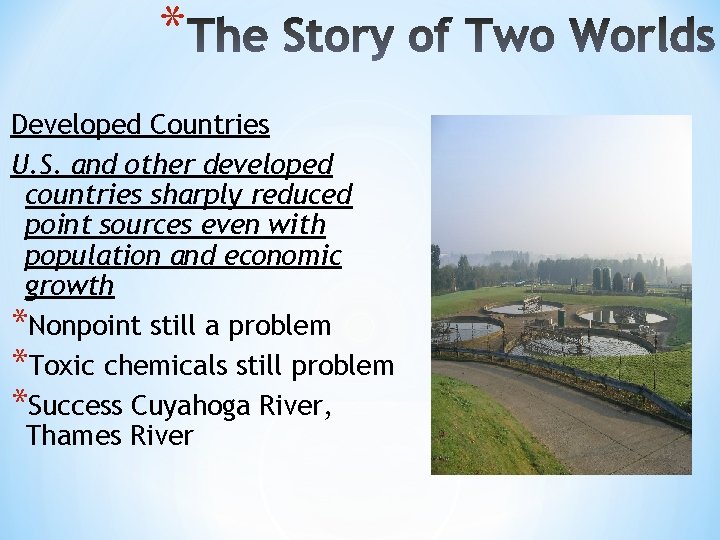 *The Story of Two Worlds

Developed Countries

U.S. and other developed countries sharply reduced point sources even with population and economic growth

*Nonpoint still a problem

*Toxic chemicals still problem

*Success Cuyahoga River, Thames River